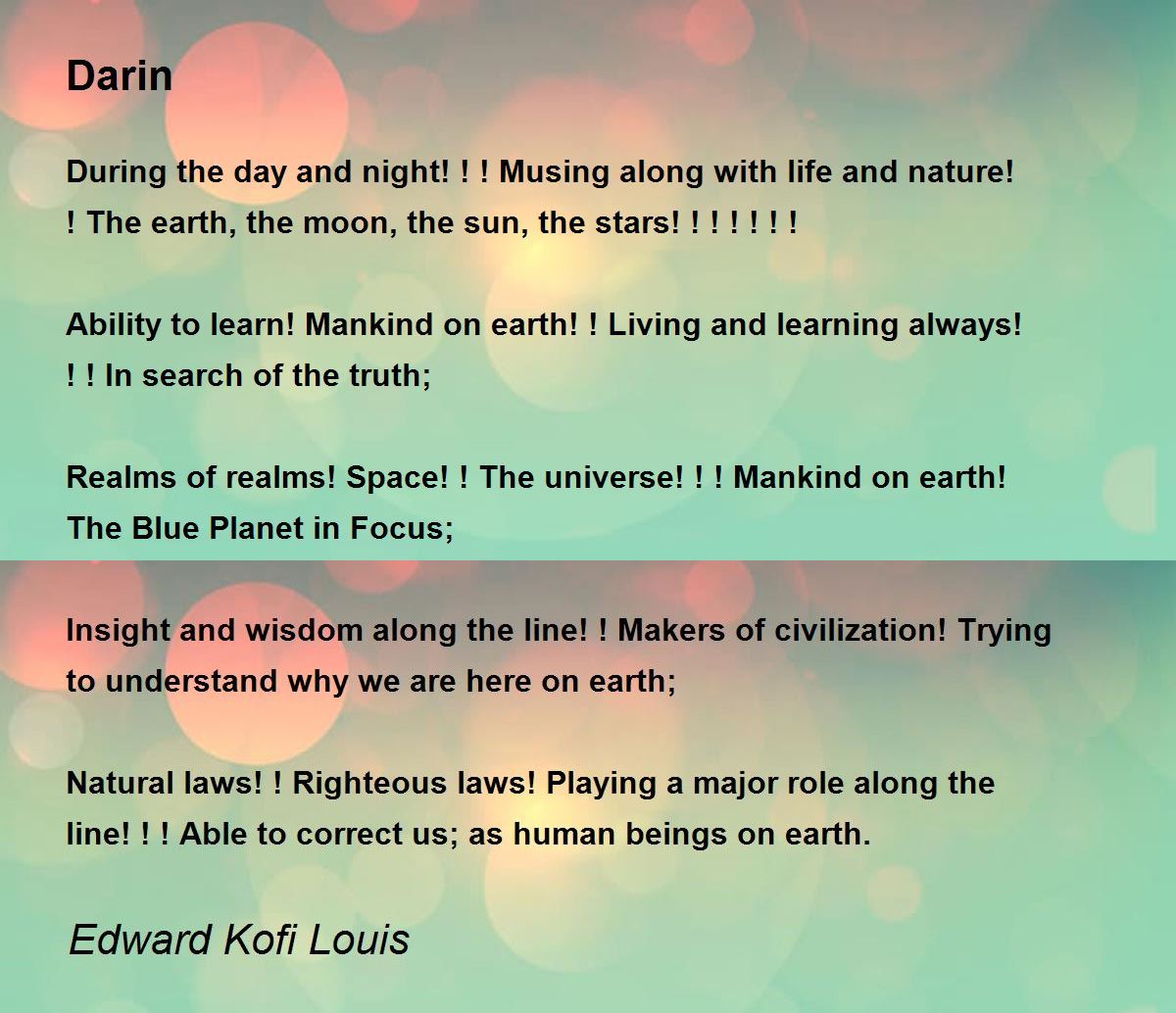 Darin

During the day and night! ! ! Musing along with life and nature! ! The earth, the moon, the sun, the stars! ! ! ! ! ! !

Ability to learn! Mankind on earth! ! Living and learning always! ! ! In search of the truth;

Realms of realms! Space! ! The universe! ! ! Mankind on earth! The Blue Planet in Focus;

Insight and wisdom along the line! ! Makers of civilization! Trying to understand why we are here on earth;

Natural laws! ! Righteous laws! Playing a major role along the line! ! ! Able to correct us; as human beings on earth.

Edward Kofi Louis